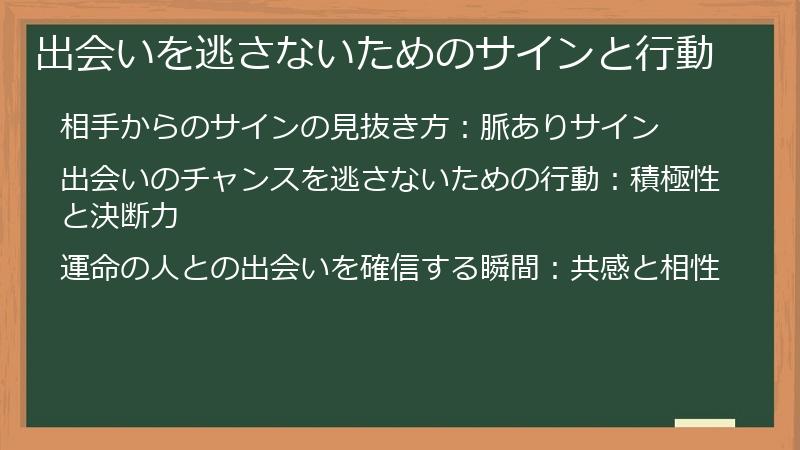 出会いを逃さないためのサインと行動

相手からのサインの見抜き方：脈ありサイン

出会いのチャンスを逃さないための行動：積極性と決断力

運命の人との出会いを確信する瞬間：共感と相性